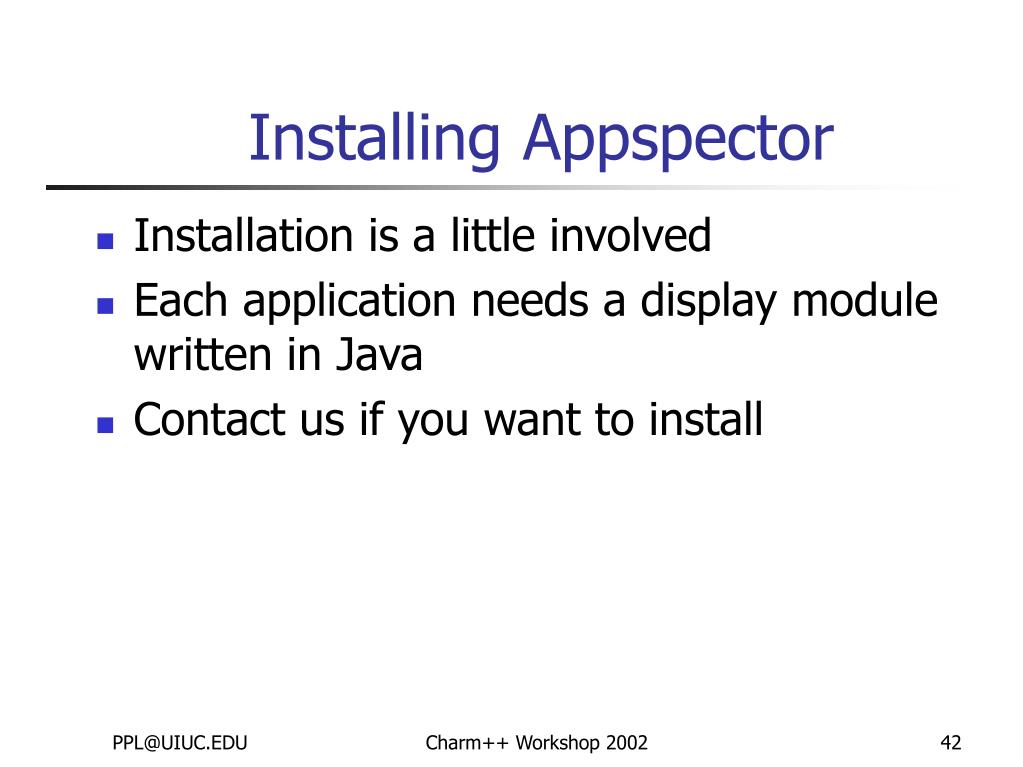 Installing Appspector

- Installation is a little involved
- Each application needs a display module written in Java
- Contact us if you want to install

PPL@UIUC.EDU

Charm++ Workshop 2002

42